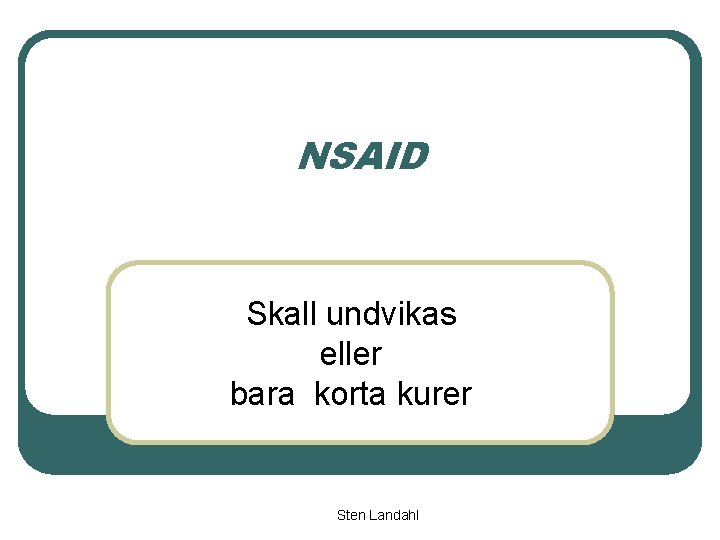 NSAID

Skall undvikas
eller
bara korta kurer

Sten Landahl